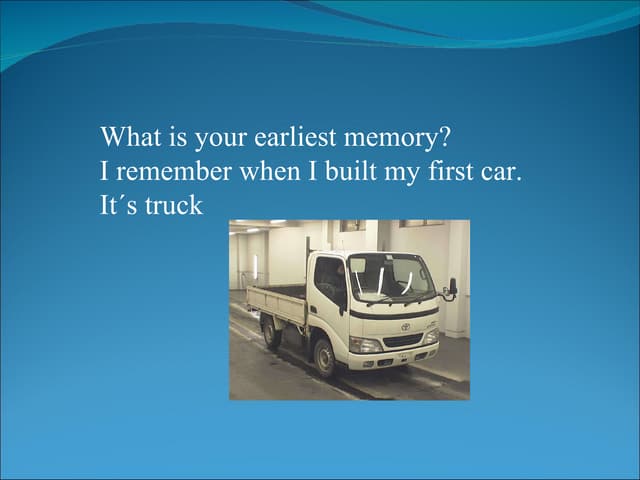 What is your earliest memory?
I remember when I built my first car.
It´s truck